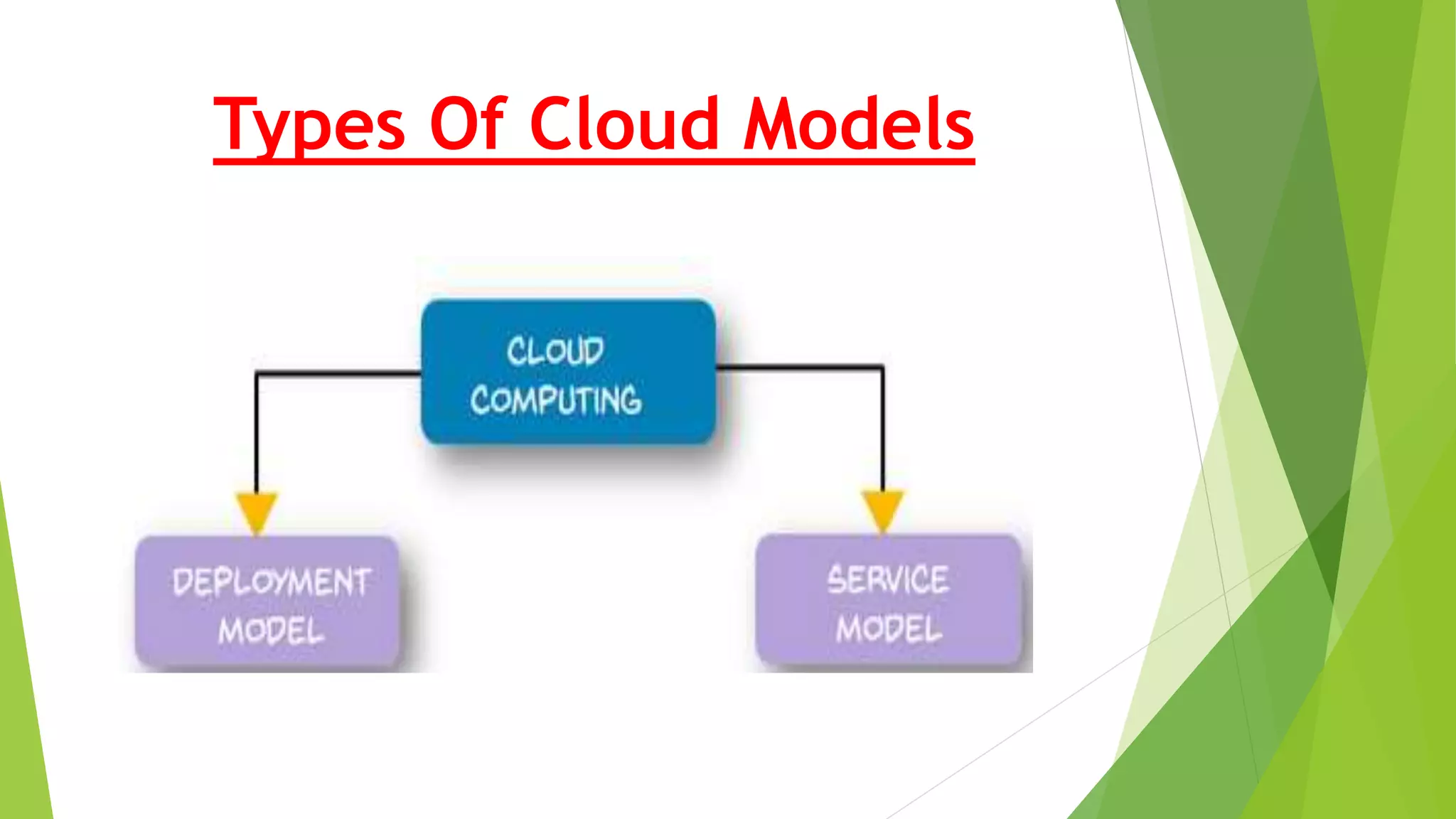 Types Of Cloud Models

CLOUD COMPUTING

DEPLOYMENT MODEL

SERVICE MODEL